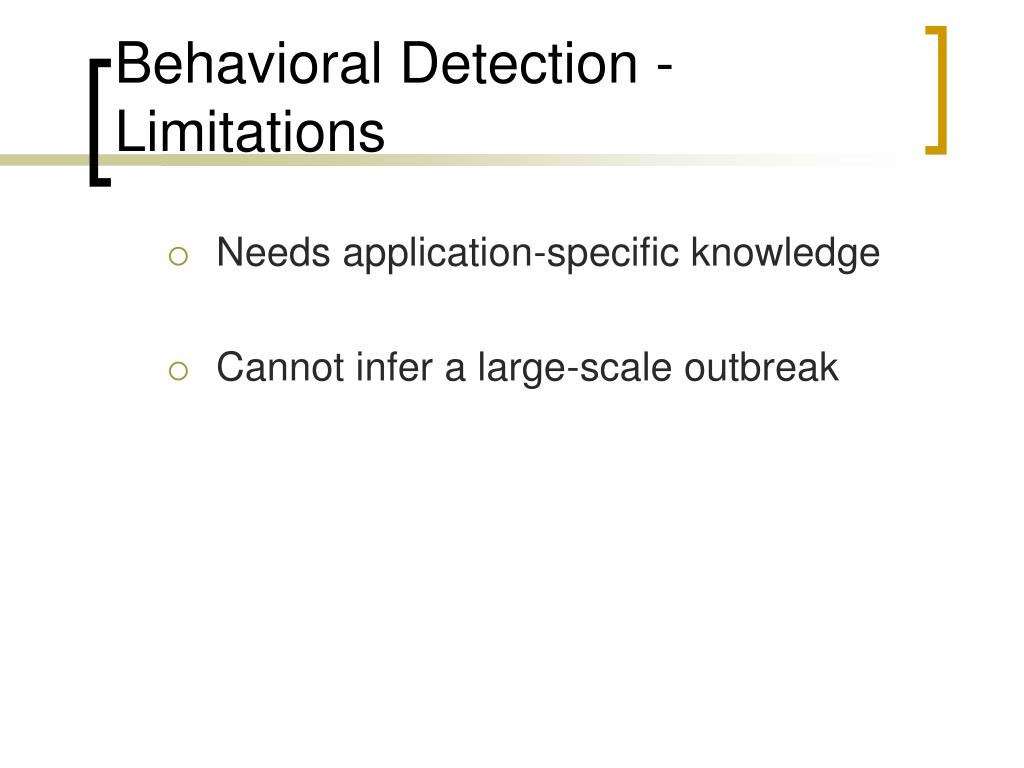 Behavioral Detection - Limitations

Needs application-specific knowledge

Cannot infer a large-scale outbreak